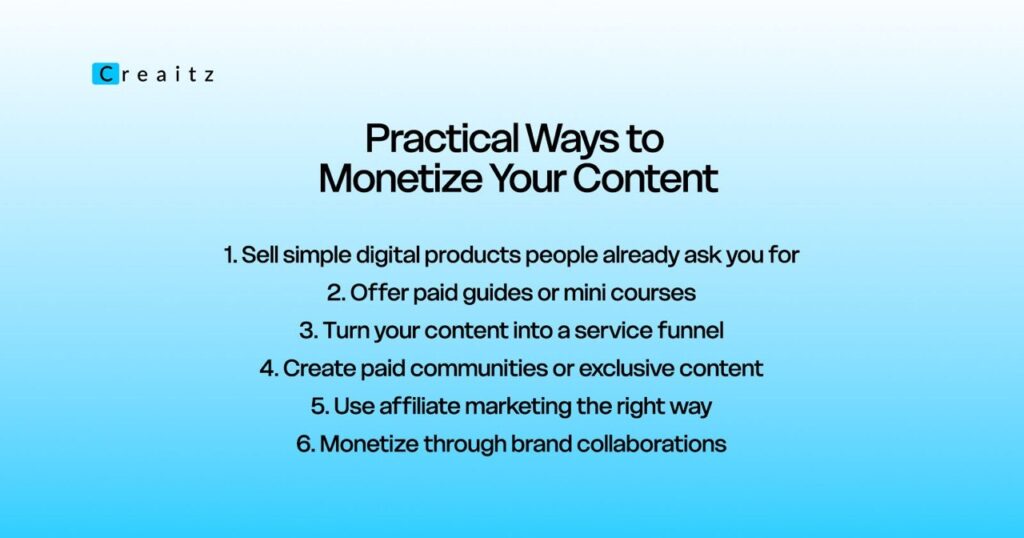 Creaitz

Practical Ways to Monetize Your Content

1. Sell simple digital products people already ask you for
2. Offer paid guides or mini courses
3. Turn your content into a service funnel
4. Create paid communities or exclusive content
5. Use affiliate marketing the right way
6. Monetize through brand collaborations